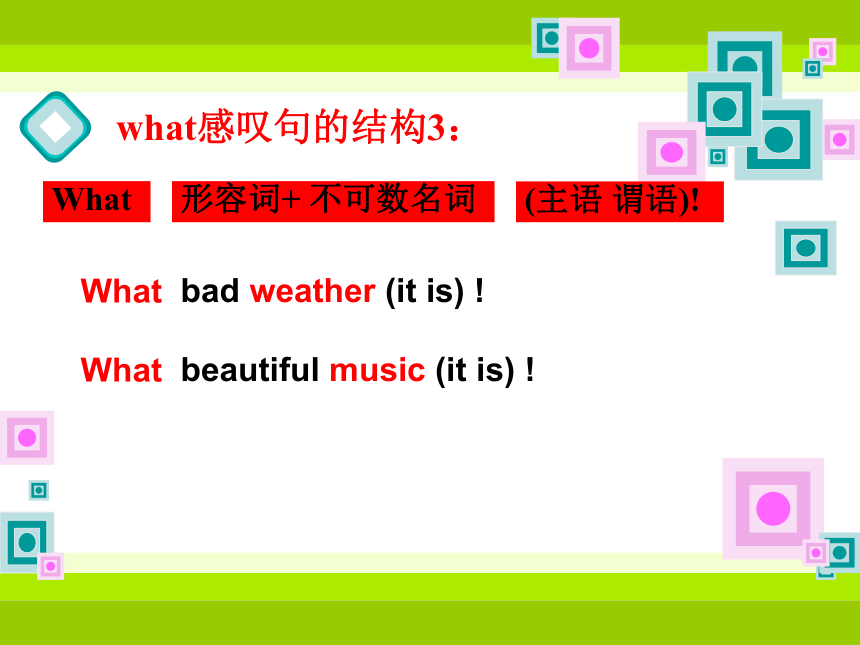 what感叹句的结构3：

What 形容词+ 不可数名词 (主语 谓语)!

What bad weather (it is) !

What beautiful music (it is) !